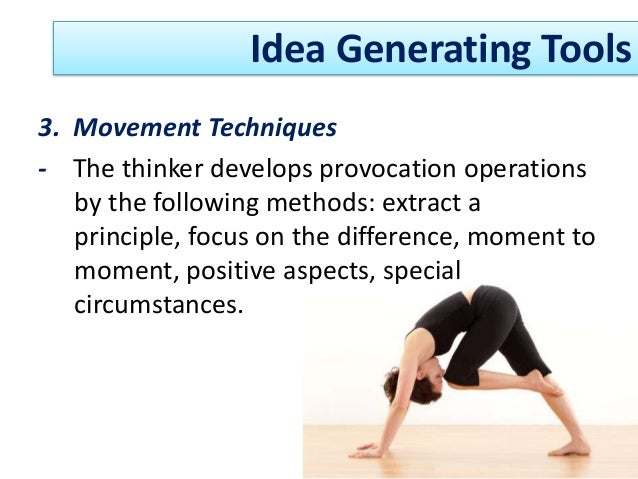 Idea Generating Tools

3. Movement Techniques

- The thinker develops provocation operations by the following methods: extract a principle, focus on the difference, moment to moment, positive aspects, special circumstances.